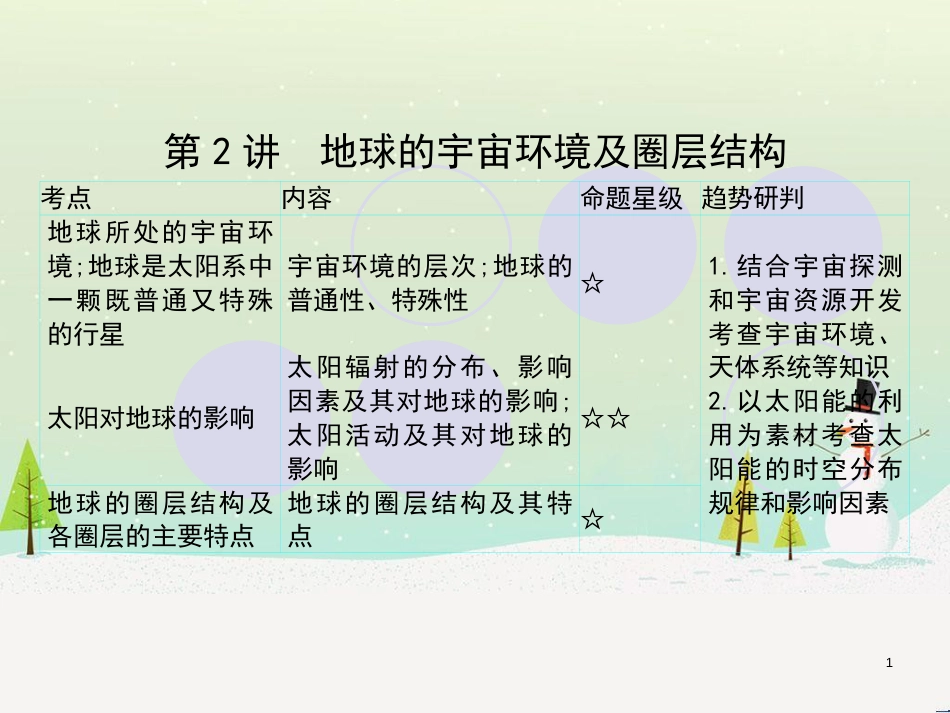 第 2 讲　地球的宇宙环境及圈层结构

| 考点 | 内容 | 命题星级 | 趋势研判 |
|---|---|---|---|
| 地球所处的宇宙环境;地球是太阳系中一颗既普通又特殊的行星 | 宇宙环境的层次;地球的普通性、特殊性 | ☆ | 1. 结合宇宙探测和宇宙资源开发考查宇宙环境、天体系统等知识 2. 以太阳能的利用为素材考查太阳能的时空分布规律和影响因素 |
| 太阳对地球的影响 | 太阳辐射的分布、影响因素及其对地球的影响;太阳活动及其对地球的影响 | ☆☆ | |
| 地球的圈层结构及各圈层的主要特点 | 地球的圈层结构及其特点 | ☆ | |

1